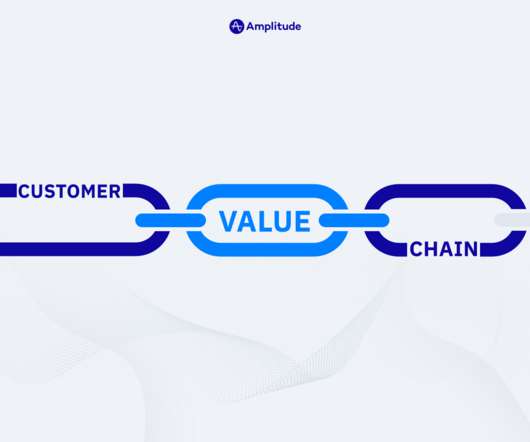 Amplitude

CUSTOMER VALUE CHAIN